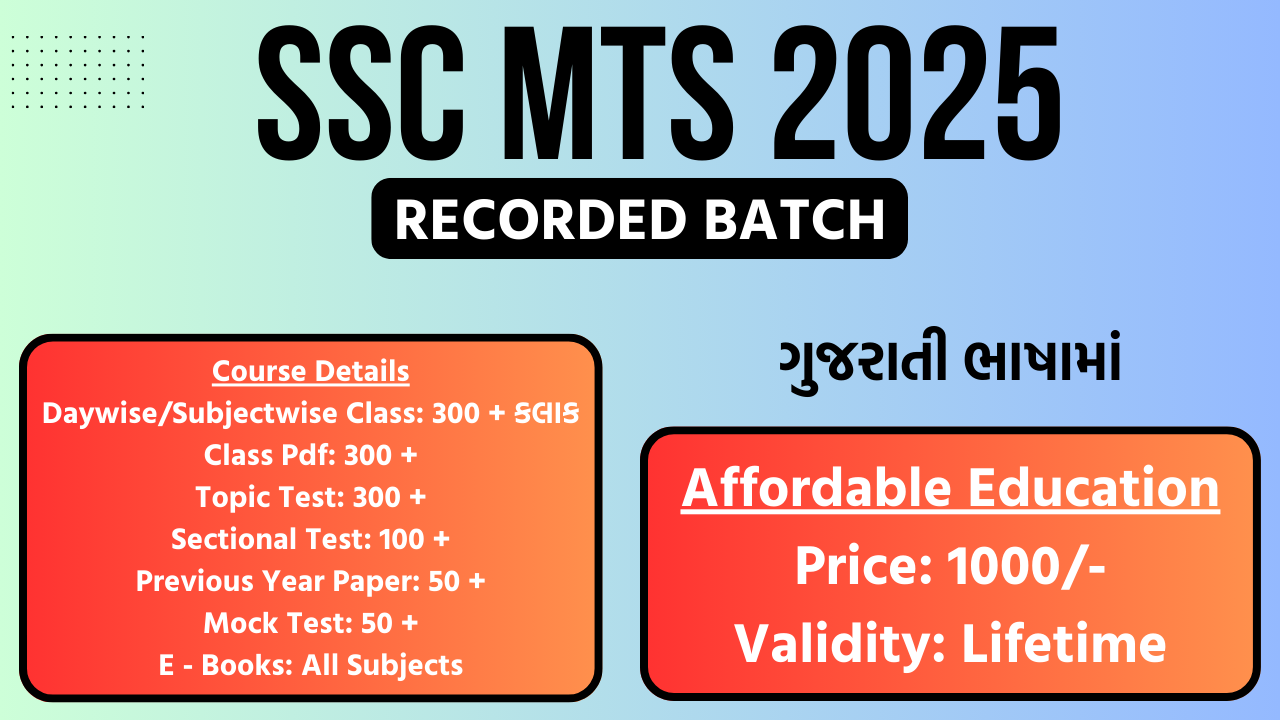 SSC MTS 2025

RECORDED BATCH

Course Details
Daywise/Subjectwise Class: 300 + કલાક
Class Pdf: 300 +
Topic Test: 300 +
Sectional Test: 100 +
Previous Year Paper: 50 +
Mock Test: 50 +
E - Books: All Subjects

ગુજરાતી ભાષામાં

Affordable Education
Price: 1000/-
Validity: Lifetime